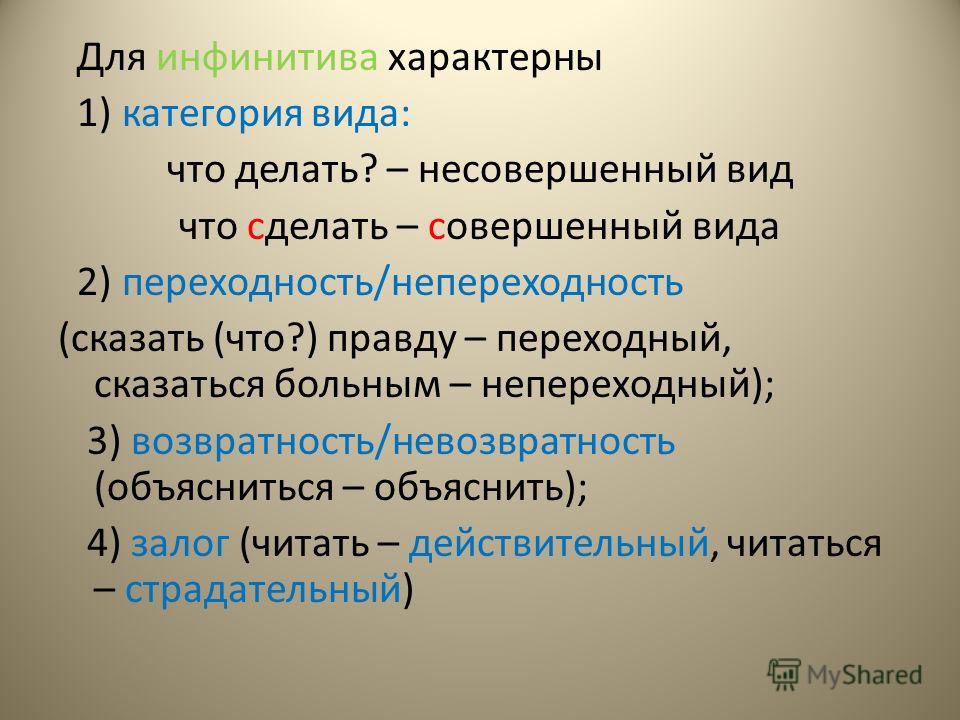 Для инфинитива характерны

1) категория вида:

что делать? – несовершенный вид

что сделать – совершенный вида

2) переходность/непереходность

(сказать (что?) правду – переходный, сказаться больным – непереходный);

3) возвратность/невозвратность (объясниться – объяснить);

4) залог (читать – действительный, читаться – страдательный)

MyShared